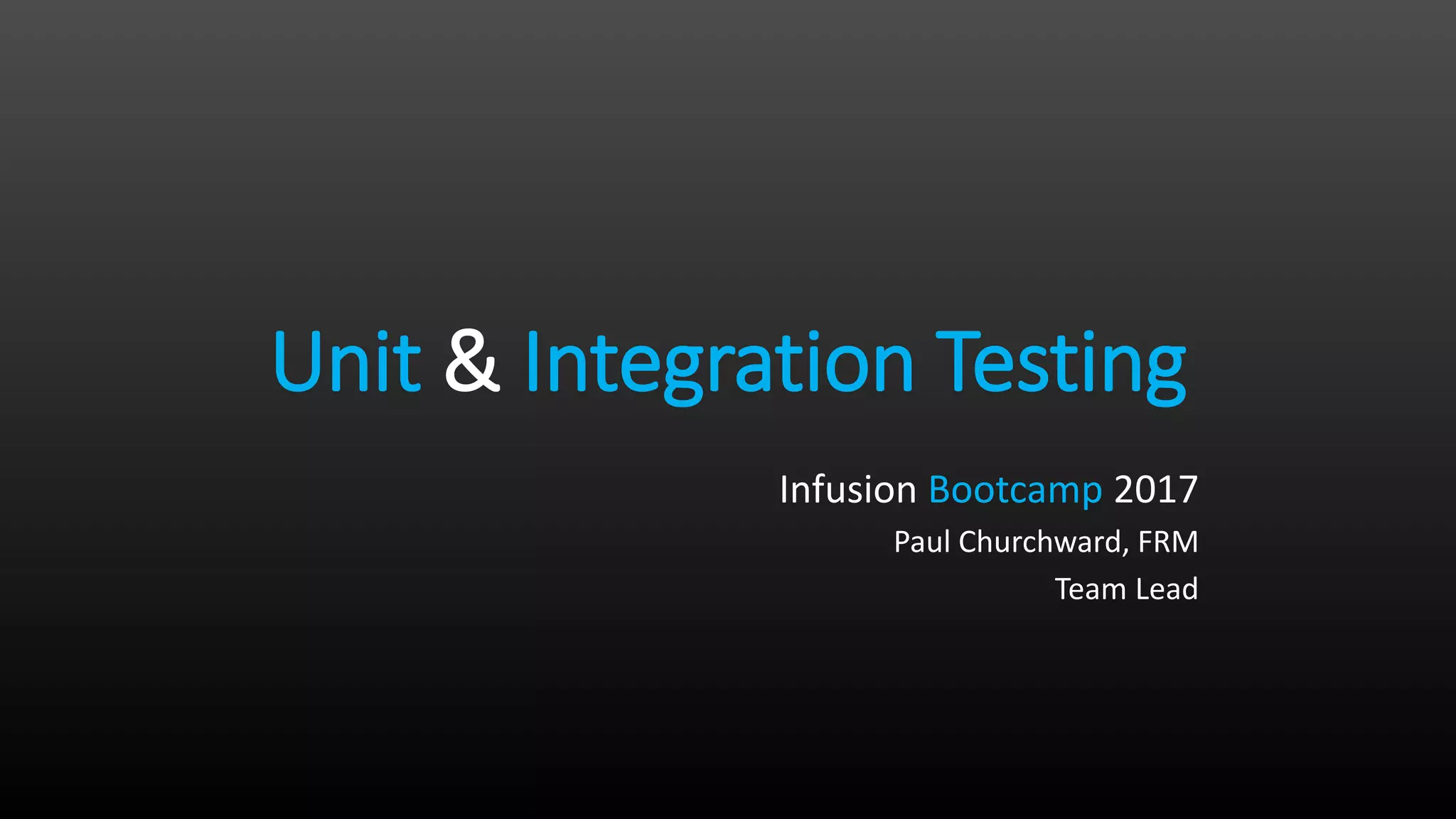 Unit & Integration Testing

Infusion Bootcamp 2017
Paul Churchward, FRM
Team Lead